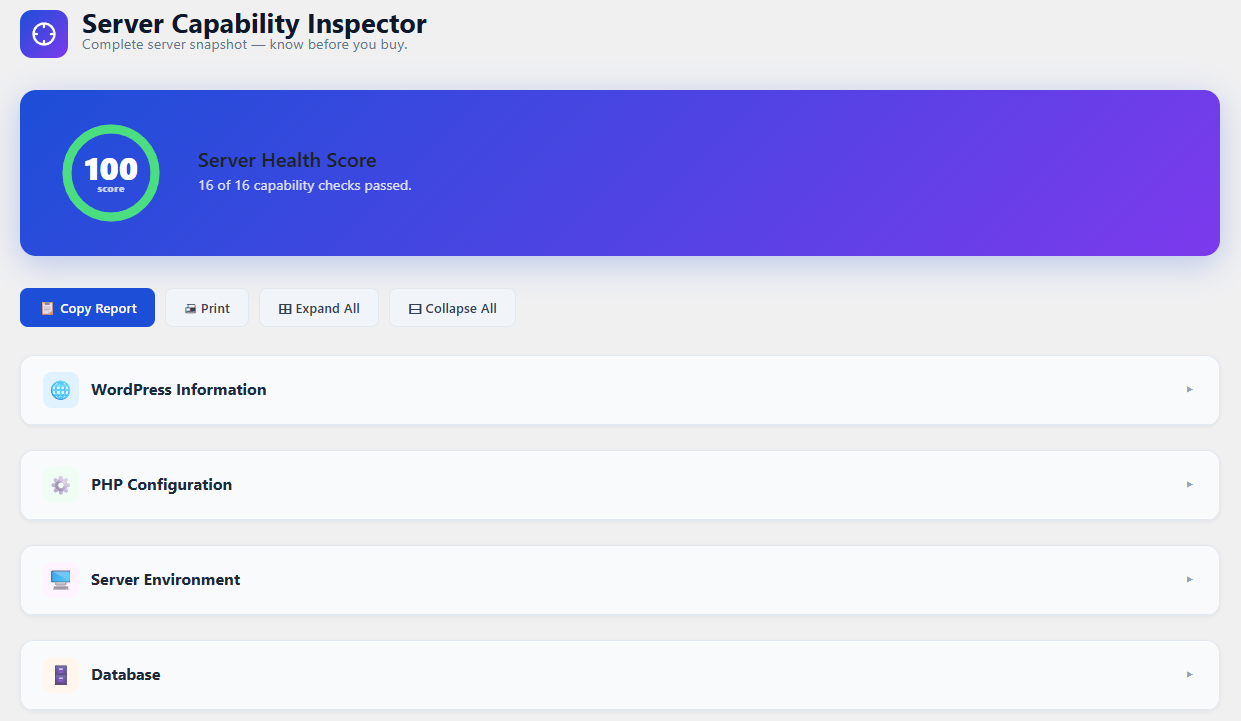 Server Capability Inspector
Complete server snapshot — know before you buy.

100
score

Server Health Score
16 of 16 capability checks passed.

Copy Report
Print
Expand All
Collapse All

WordPress Information

PHP Configuration

Server Environment

Database